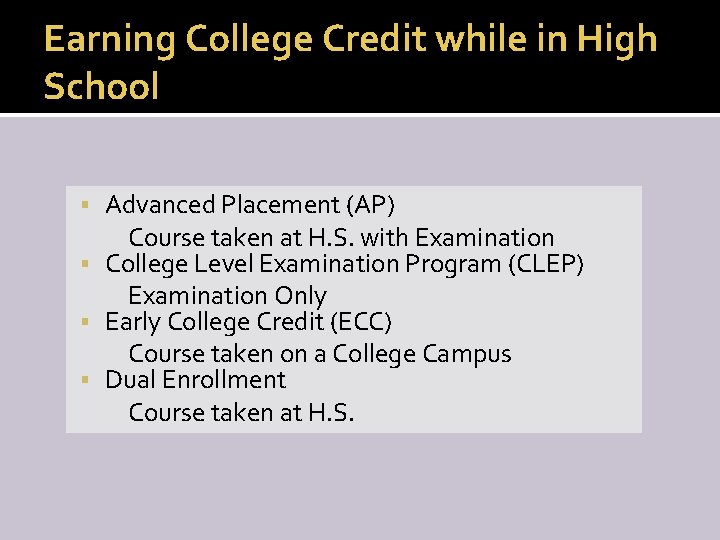 Earning College Credit while in High School

▪ Advanced Placement (AP)
Course taken at H.S. with Examination
▪ College Level Examination Program (CLEP)
Examination Only
▪ Early College Credit (ECC)
Course taken on a College Campus
▪ Dual Enrollment
Course taken at H.S.